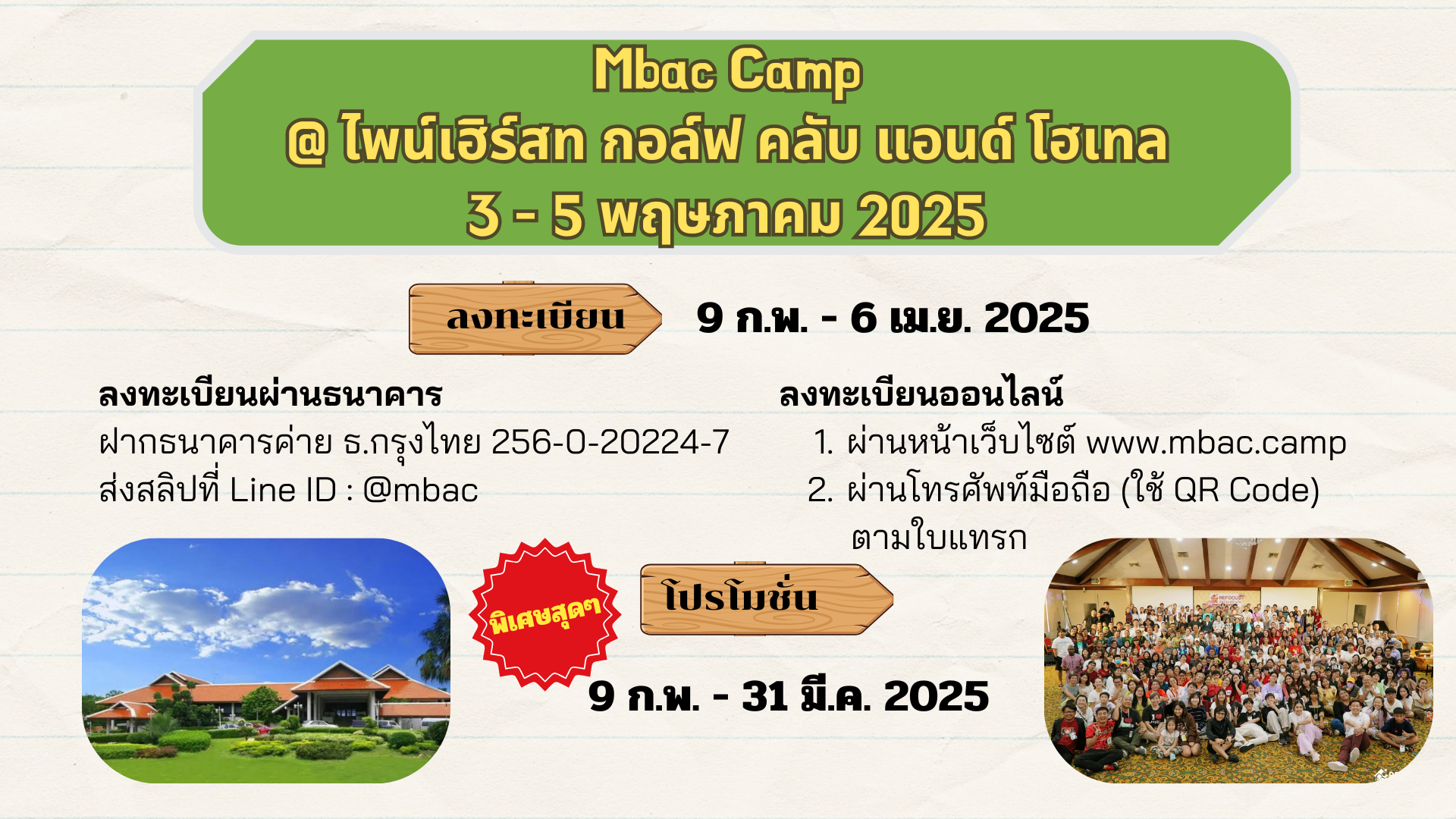 Mbac Camp
@ ไพน์เฮิร์สท กอล์ฟ คลับ แอนด์ โฮเทล
3 - 5 พฤษภาคม 2025

ลงทะเบียน 9 ก.พ. - 6 เม.ย. 2025

ลงทะเบียนผ่านธนาคาร
ฝากธนาคารค่าย ธ.กรุงไทย 256-0-20224-7
ส่งสลิปที่ Line ID : @mbac

ลงทะเบียนออนไลน์
1. ผ่านหน้าเว็บไซต์ www.mbac.camp
2. ผ่านโทรศัพท์มือถือ (ใช้ QR Code) ตามใบแทรก

พิเศษสุดๆ
โปรโมชั่น
9 ก.พ. - 31 มี.ค. 2025